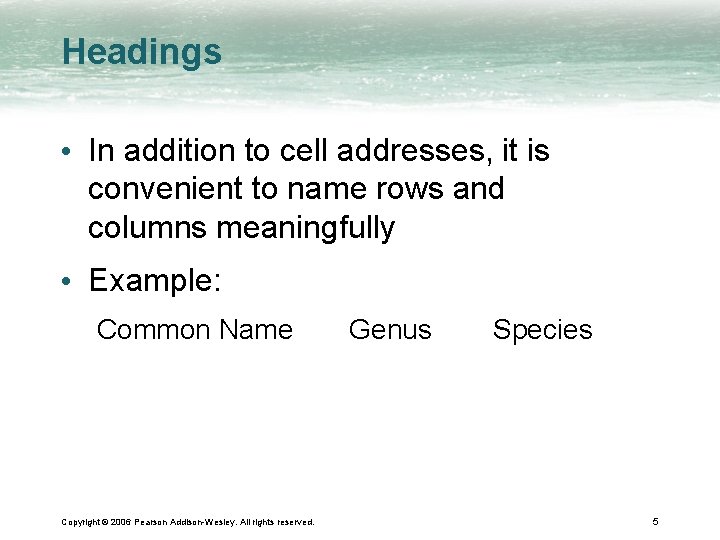 Headings

• In addition to cell addresses, it is convenient to name rows and columns meaningfully

• Example:

Common Name Genus Species

Copyright © 2006 Pearson Addison-Wesley. All rights reserved.

5